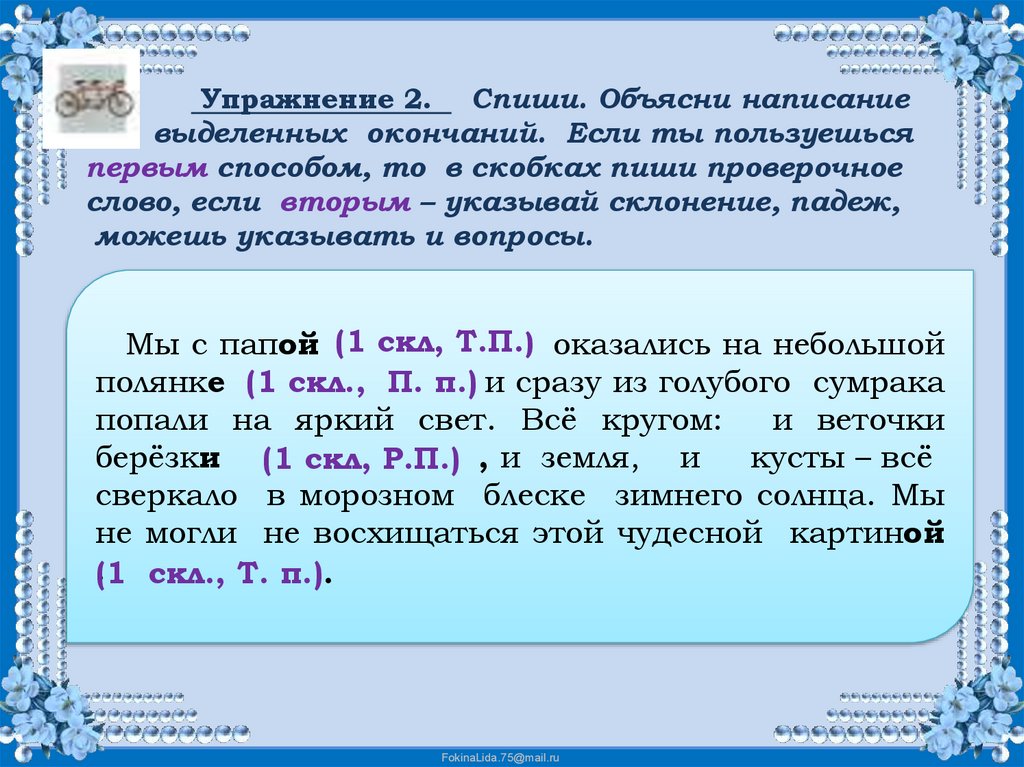 Упражнение 2. Спиши. Объясни написание выделенных окончаний. Если ты пользуешься первым способом, то в скобках пиши проверочное слово, если вторым – указывай склонение, падеж, можешь указывать и вопросы.

Мы с папой (1 скл, Т.П.) оказались на небольшой полянке (1 скл., П. п.) и сразу из голубого сумрака попали на яркий свет. Всё кругом: и веточки берёзки (1 скл, Р.П.) , и земля, и кусты – всё сверкало в морозном блеске зимнего солнца. Мы не могли не восхищаться этой чудесной картиной (1 скл., Т. п.).

FokinaLida.75@mail.ru